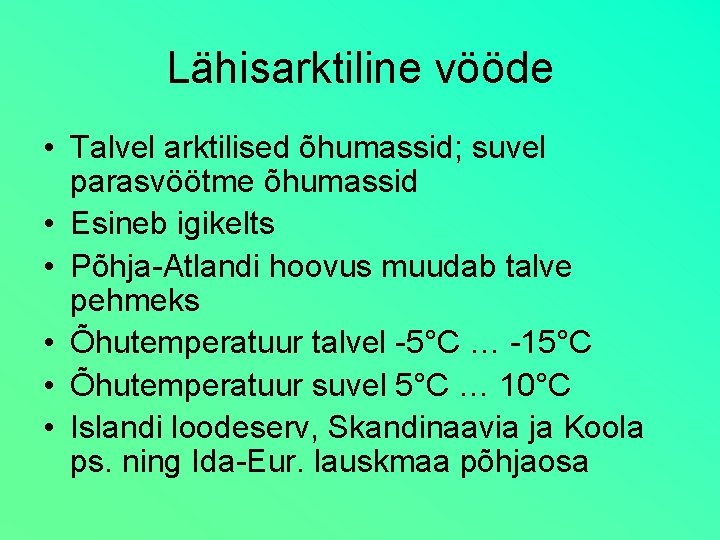 Lähisarktiline vööde

• Talvel arktilised õhumassid; suvel parasvöötme õhumassid
• Esineb igikelts
• Põhja-Atlandi hoovus muudab talve pehmeks
• Õhutemperatuur talvel -5°C … -15°C
• Õhutemperatuur suvel 5°C … 10°C
• Islandi loodeserv, Skandinaavia ja Koola ps. ning Ida-Eur. lauskmaa põhjaosa